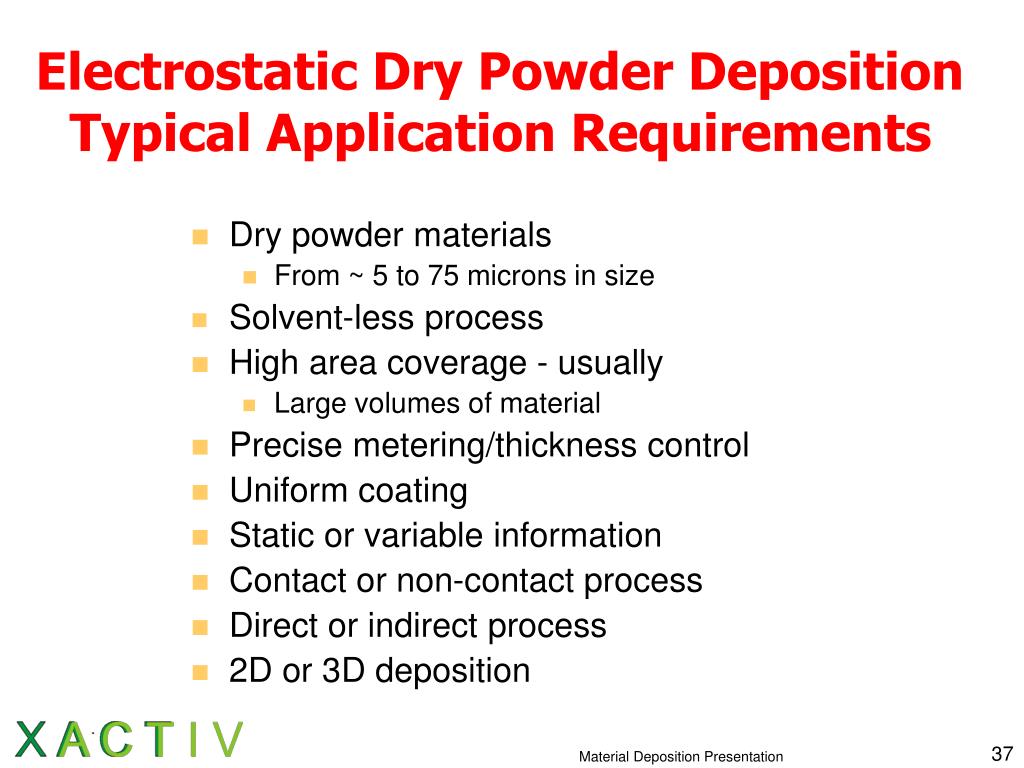 Electrostatic Dry Powder Deposition
Typical Application Requirements

- Dry powder materials
  - From ~ 5 to 75 microns in size
- Solvent-less process
- High area coverage - usually
  - Large volumes of material
- Precise metering/thickness control
- Uniform coating
- Static or variable information
- Contact or non-contact process
- Direct or indirect process
- 2D or 3D deposition

XACTIV

Material Deposition Presentation

37